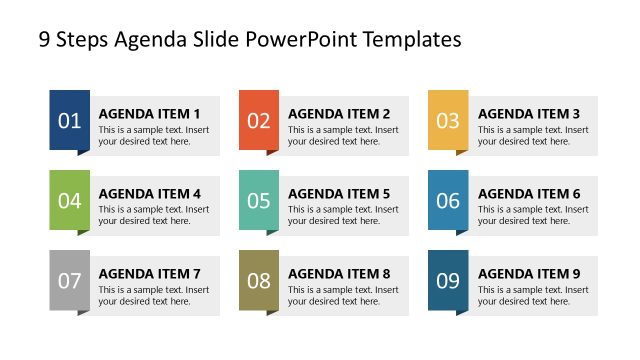 9 Steps Agenda Slide PowerPoint Templates

01
AGENDA ITEM 1
This is a sample text. Insert your desired text here.

02
AGENDA ITEM 2
This is a sample text. Insert your desired text here.

03
AGENDA ITEM 3
This is a sample text. Insert your desired text here.

04
AGENDA ITEM 4
This is a sample text. Insert your desired text here.

05
AGENDA ITEM 5
This is a sample text. Insert your desired text here.

06
AGENDA ITEM 6
This is a sample text. Insert your desired text here.

07
AGENDA ITEM 7
This is a sample text. Insert your desired text here.

08
AGENDA ITEM 8
This is a sample text. Insert your desired text here.

09
AGENDA ITEM 9
This is a sample text. Insert your desired text here.